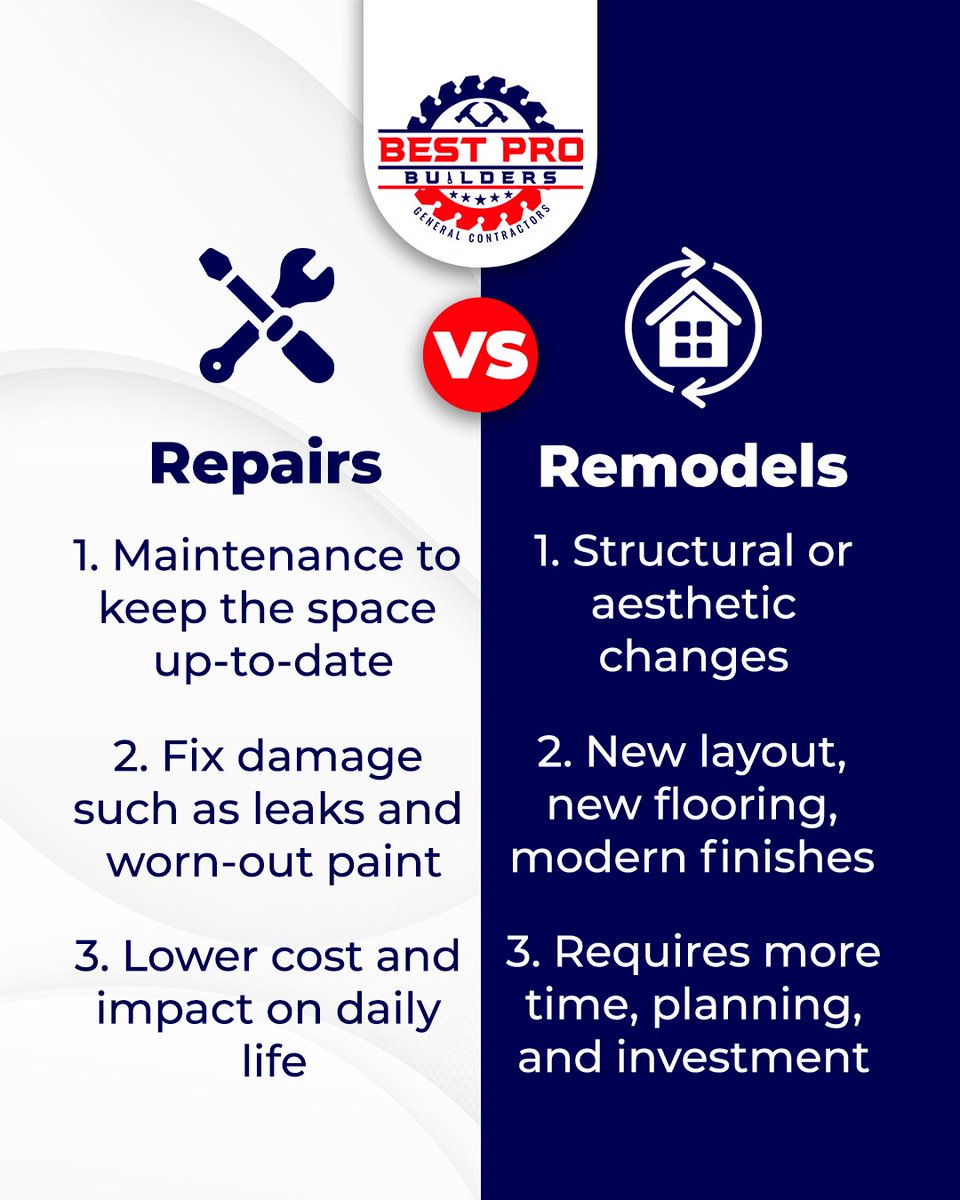 BEST PRO
BUILDERS
GENERAL CONTRACTORS

VS

Repairs

1. Maintenance to keep the space up-to-date

2. Fix damage such as leaks and worn-out paint

3. Lower cost and impact on daily life

Remodels

1. Structural or aesthetic changes

2. New layout, new flooring, modern finishes

3. Requires more time, planning, and investment